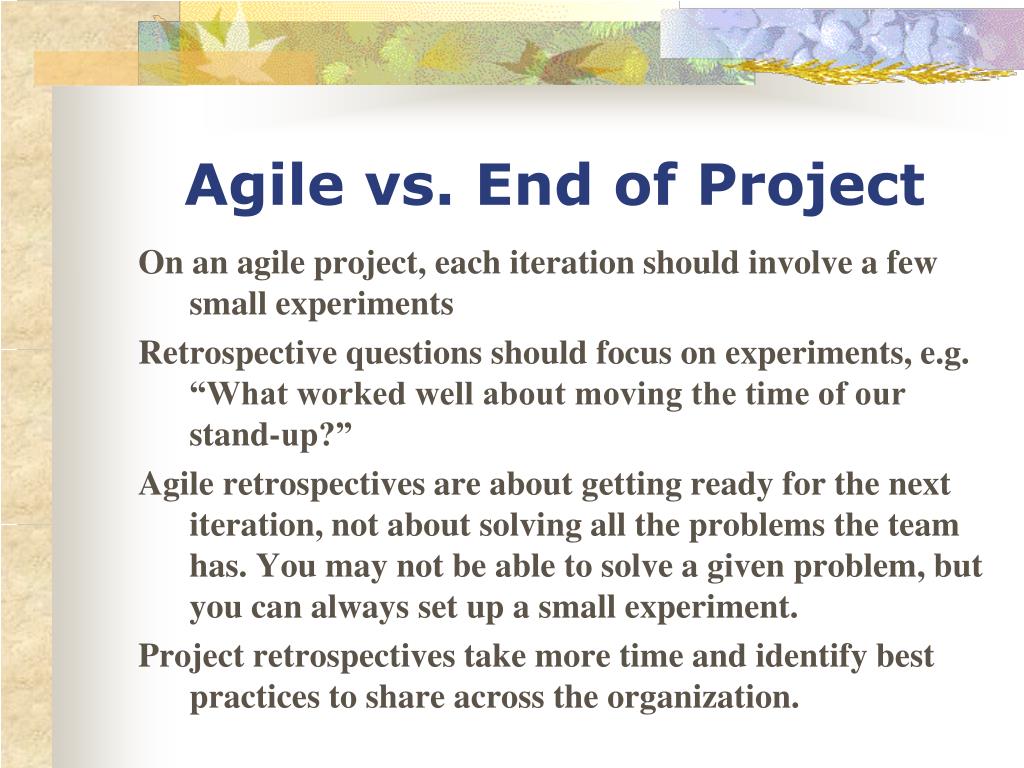 Agile vs. End of Project

On an agile project, each iteration should involve a few small experiments

Retrospective questions should focus on experiments, e.g. “What worked well about moving the time of our stand-up?”

Agile retrospectives are about getting ready for the next iteration, not about solving all the problems the team has. You may not be able to solve a given problem, but you can always set up a small experiment.

Project retrospectives take more time and identify best practices to share across the organization.